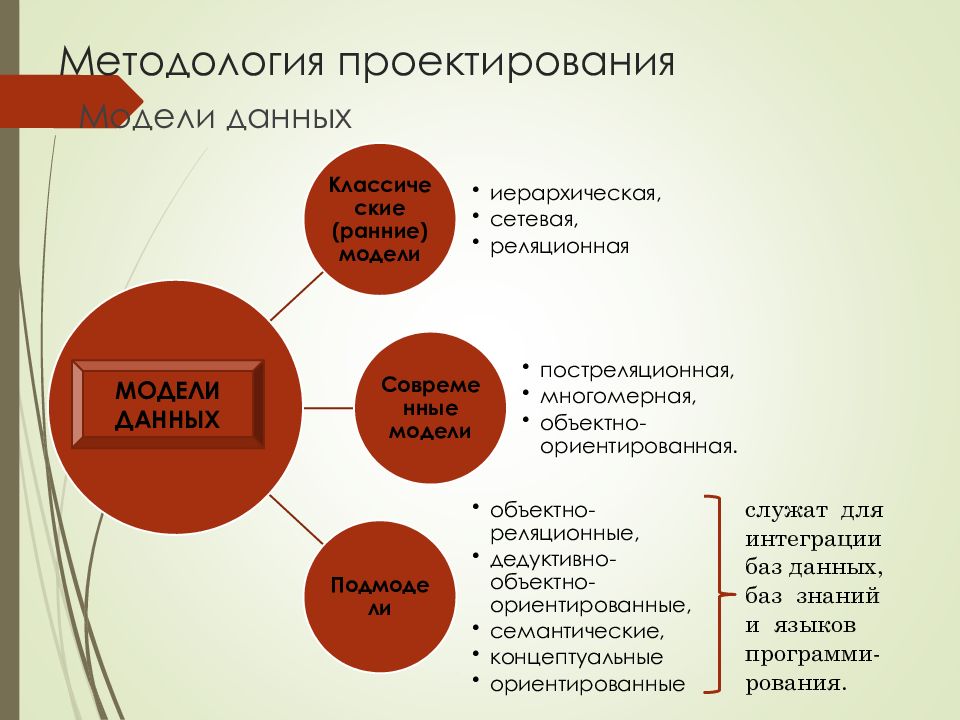 Методология проектирования

Модели данных

МОДЕЛИ ДАННЫХ

Классические (ранние) модели

• иерархическая,
• сетевая,
• реляционная

Современные модели

• постреляционная,
• многомерная,
• объектно-ориентированная.

Подмодели

• объектно-реляционные,
• дедуктивно-объектно-ориентированные,
• семантические,
• концептуальные
• ориентированные

служат для интеграции баз данных, баз знаний и языков программирования.